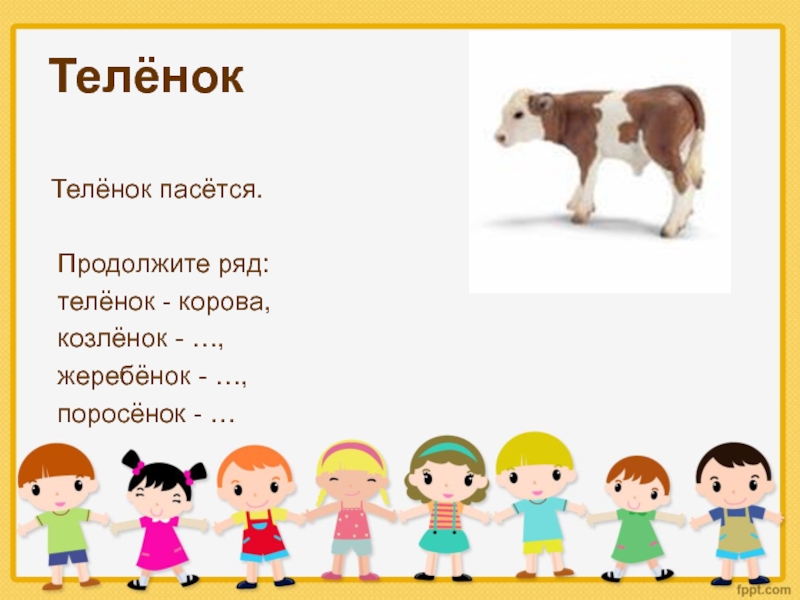 Телёнок

Телёнок пасётся.

Продолжите ряд:
телёнок - корова,
козлёнок - …,
жеребёнок - …,
поросёнок - …

fppt.com